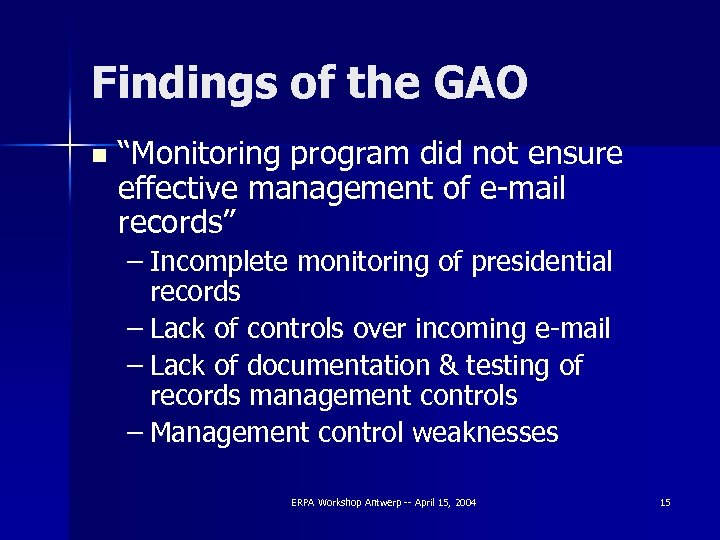 Findings of the GAO

■ “Monitoring program did not ensure effective management of e-mail records”

– Incomplete monitoring of presidential records
– Lack of controls over incoming e-mail
– Lack of documentation & testing of records management controls
– Management control weaknesses

ERPA Workshop Antwerp -- April 15, 2004

15